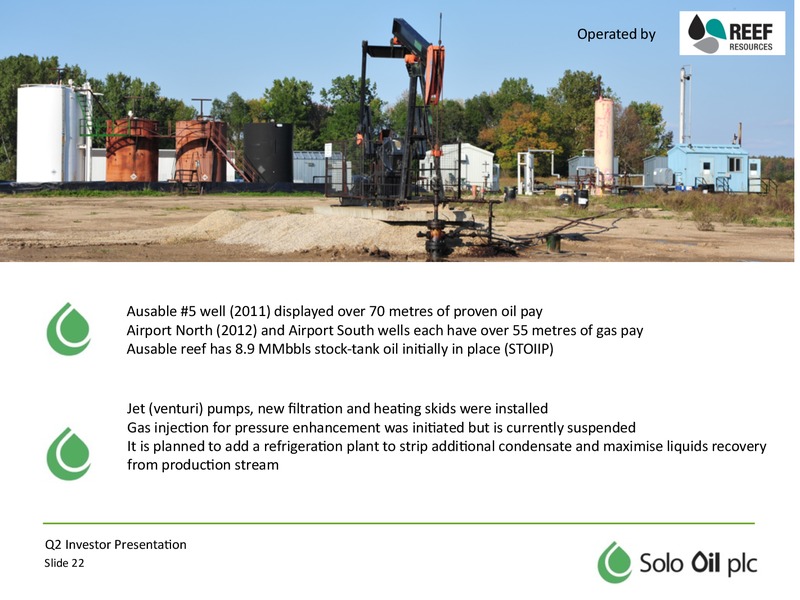 Operated by

REEF RESOURCES

Ausable #5 well (2011) displayed over 70 metres of proven oil pay
Airport North (2012) and Airport South wells each have over 55 metres of gas pay
Ausable reef has 8.9 MMbbls stock-tank oil initially in place (STOIIP)

Jet (venturi) pumps, new filtration and heating skids were installed
Gas injection for pressure enhancement was initiated but is currently suspended
It is planned to add a refrigeration plant to strip additional condensate and maximise liquids recovery from production stream

Q2 Investor Presentation
Slide 22

Solo Oil plc